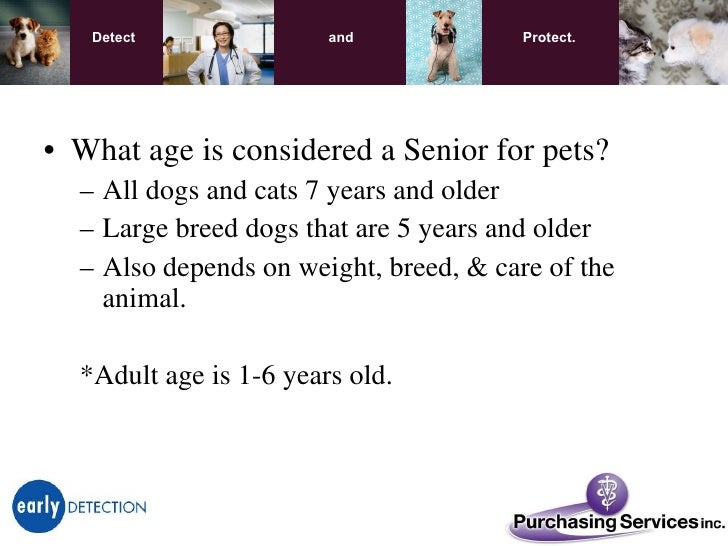 Detect and Protect.

• What age is considered a Senior for pets?
– All dogs and cats 7 years and older
– Large breed dogs that are 5 years and older
– Also depends on weight, breed, & care of the animal.

*Adult age is 1-6 years old.

early DETECTION

Purchasing Services inc.